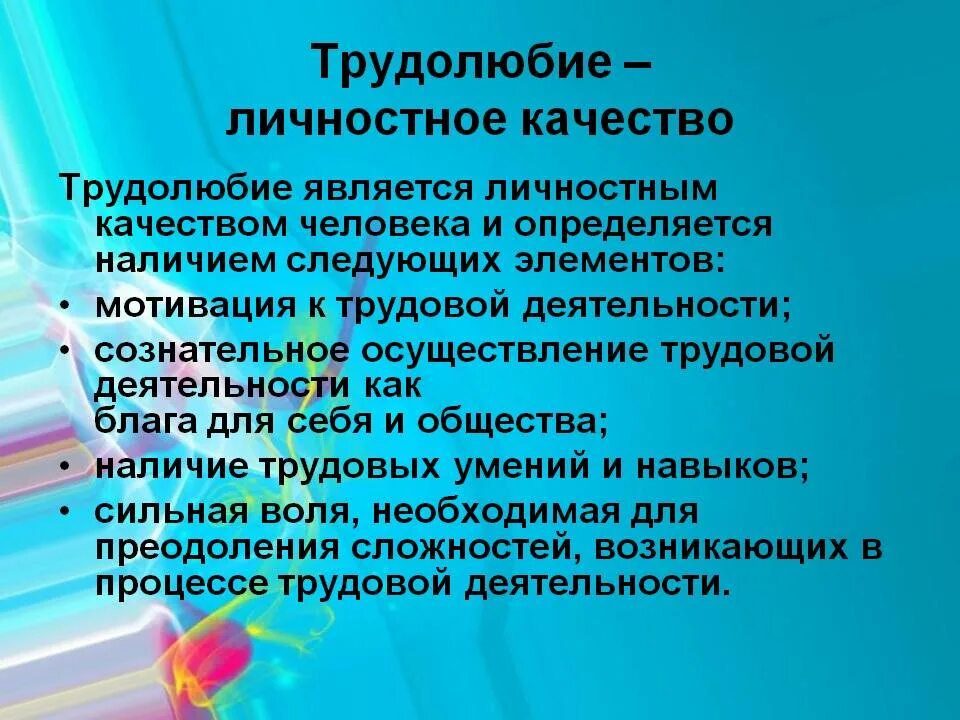 Трудолюбие – личностное качество

Трудолюбие является личностным качеством человека и определяется наличием следующих элементов:
• мотивация к трудовой деятельности;
• сознательное осуществление трудовой деятельности как блага для себя и общества;
• наличие трудовых умений и навыков;
• сильная воля, необходимая для преодоления сложностей, возникающих в процессе трудовой деятельности.